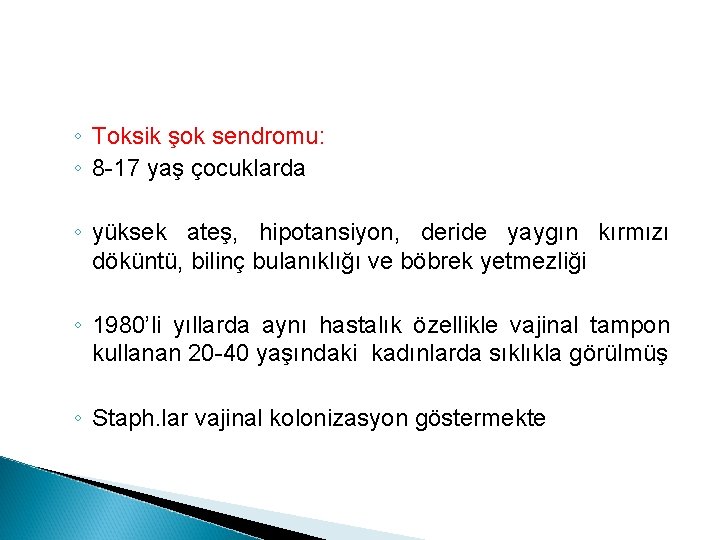 ◦ Toksik şok sendromu:
◦ 8-17 yaş çocuklarda

◦ yüksek ateş, hipotansiyon, deride yaygın kırmızı döküntü, bilinç bulanıklığı ve böbrek yetmezliği

◦ 1980'li yıllarda aynı hastalık özellikle vajinal tampon kullanan 20-40 yaşındaki kadınlarda sıklıkla görülmüş

◦ Staph.lar vajinal kolonizasyon göstermekte